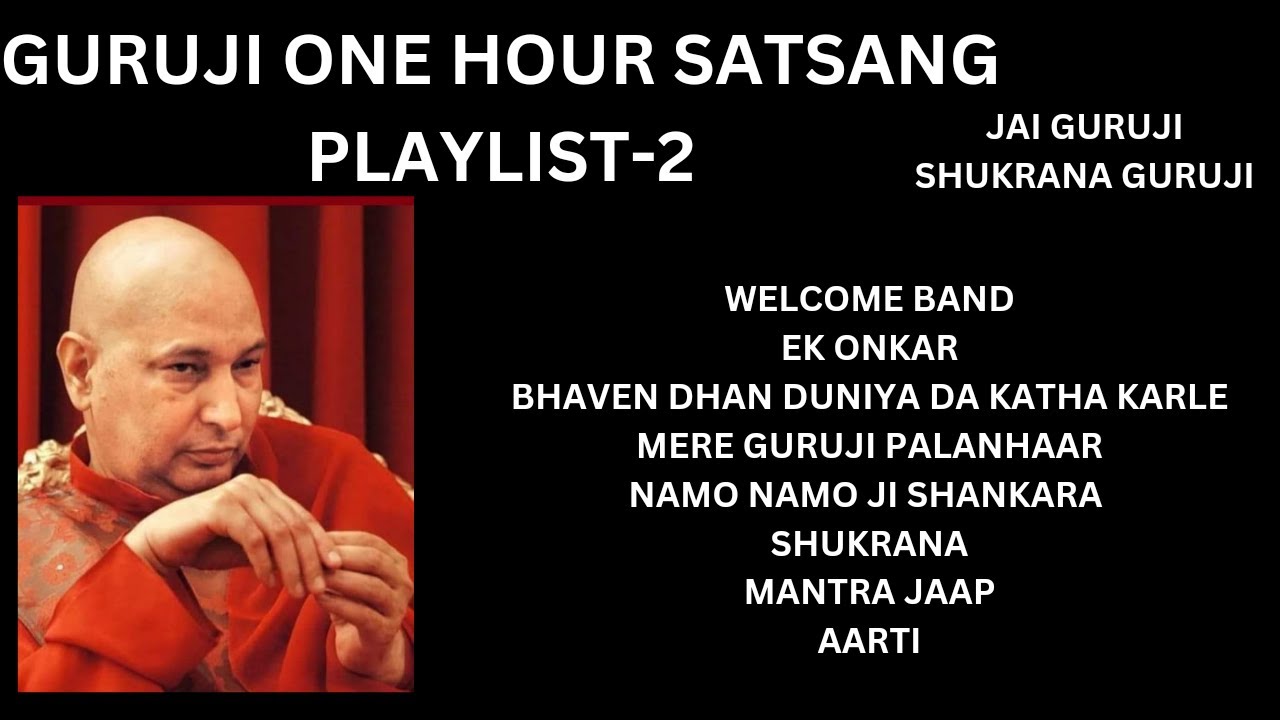 GURUJI ONE HOUR SATSANG PLAYLIST-2

JAI GURUJI
SHUKRANA GURUJI

WELCOME BAND
EK ONKAR
BHAVEN DHAN DUNIYA DA KATHA KARLE
MERE GURUJI PALANHAAR
NAMO NAMO JI SHANKARA
SHUKRANA
MANTRA JAAP
AARTI